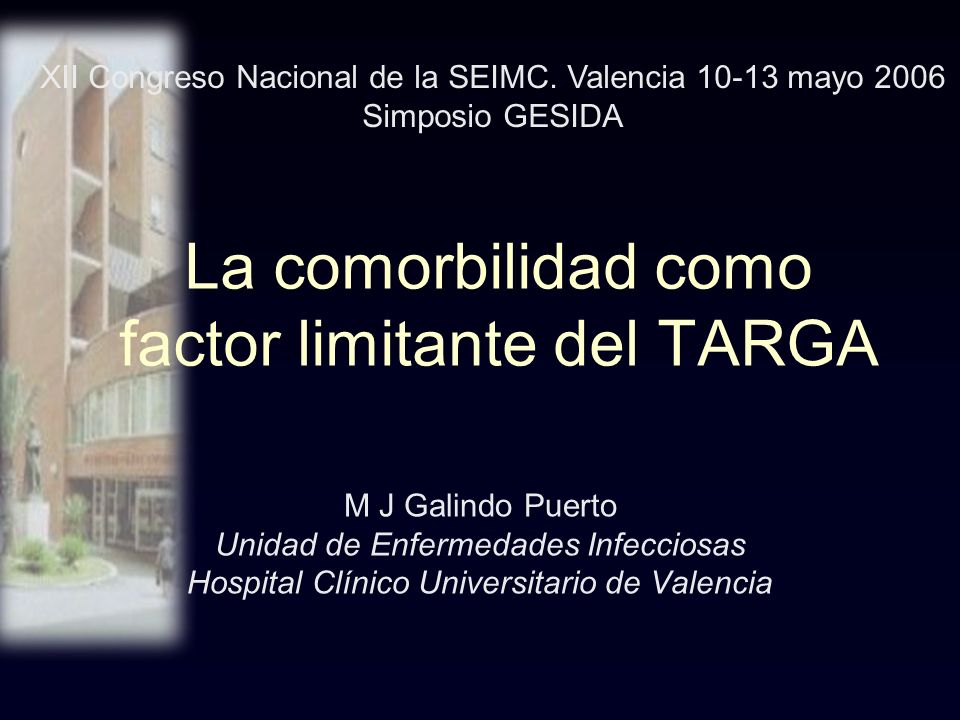 XII Congreso Nacional de la SEIMC. Valencia 10-13 mayo 2006
Simposio GESIDA

La comorbilidad como factor limitante del TARGA

M J Galindo Puerto
Unidad de Enfermedades Infecciosas
Hospital Clínico Universitario de Valencia